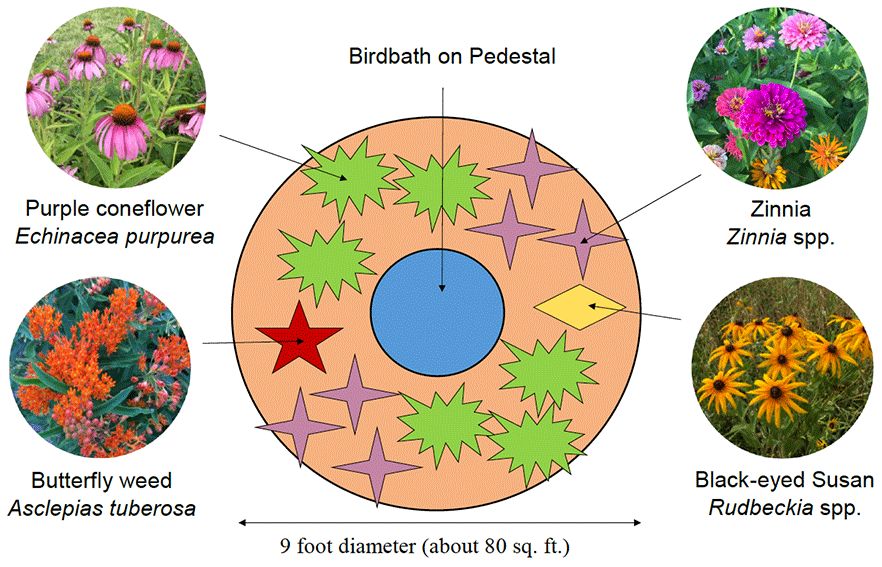 Birdbath on Pedestal

Purple coneflower
Echinacea purpurea

Zinnia
Zinnia spp.

Butterfly weed
Asclepias tuberosa

Black-eyed Susan
Rudbeckia spp.

9 foot diameter (about 80 sq. ft.)